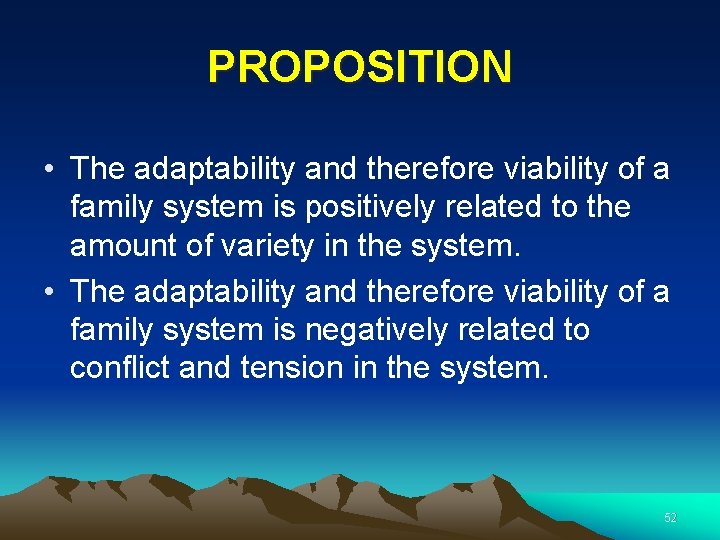 PROPOSITION

• The adaptability and therefore viability of a family system is positively related to the amount of variety in the system.
• The adaptability and therefore viability of a family system is negatively related to conflict and tension in the system.

52